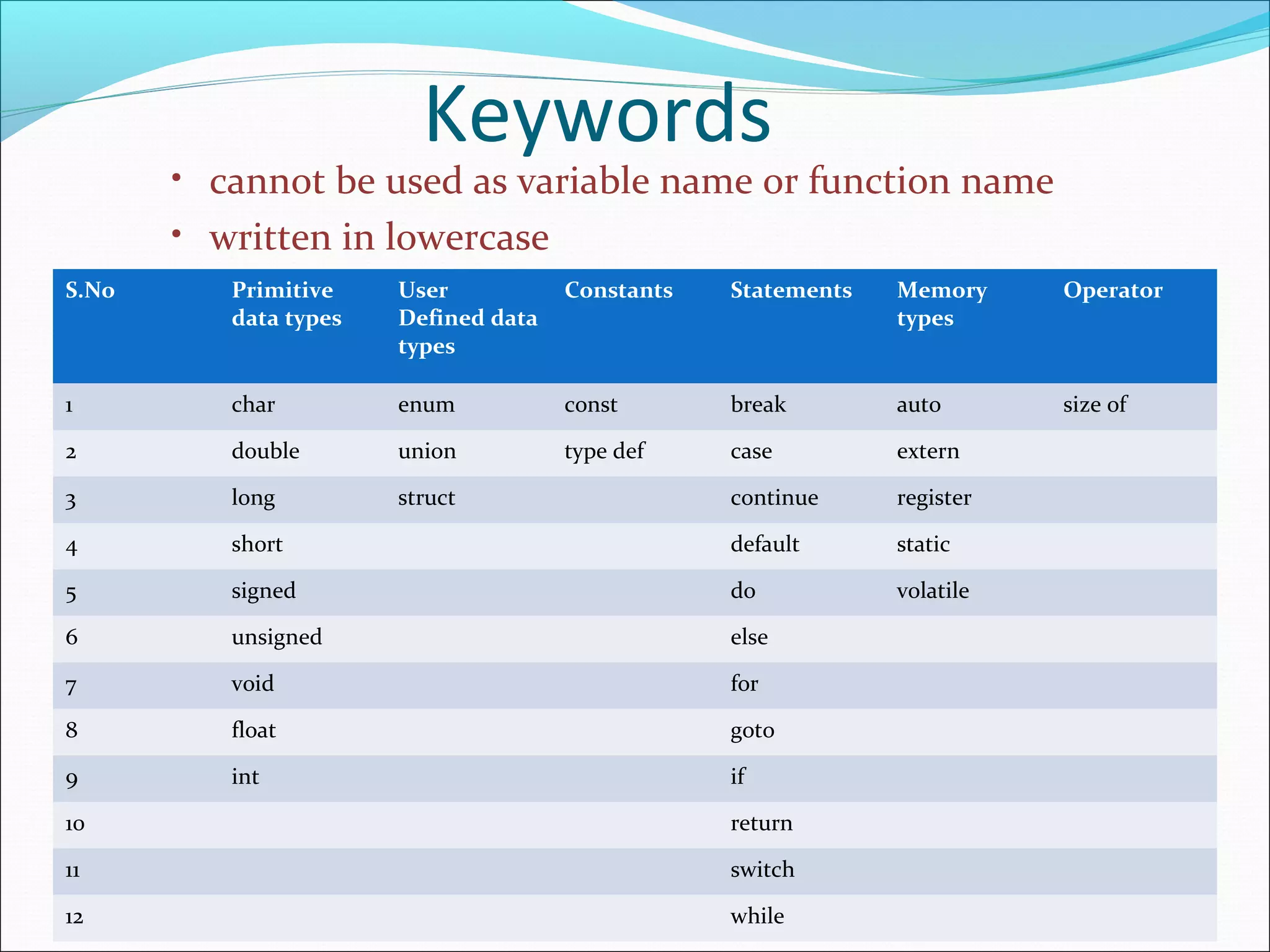 Keywords

• cannot be used as variable name or function name
• written in lowercase

| S.No | Primitive data types | User Defined data types | Constants | Statements | Memory types | Operator |
|---|---|---|---|---|---|---|
| 1 | char | enum | const | break | auto | size of |
| 2 | double | union | type def | case | extern | |
| 3 | long | struct | | continue | register | |
| 4 | short | | | default | static | |
| 5 | signed | | | do | volatile | |
| 6 | unsigned | | | else | | |
| 7 | void | | | for | | |
| 8 | float | | | goto | | |
| 9 | int | | | if | | |
| 10 | | | | return | | |
| 11 | | | | switch | | |
| 12 | | | | while | | |